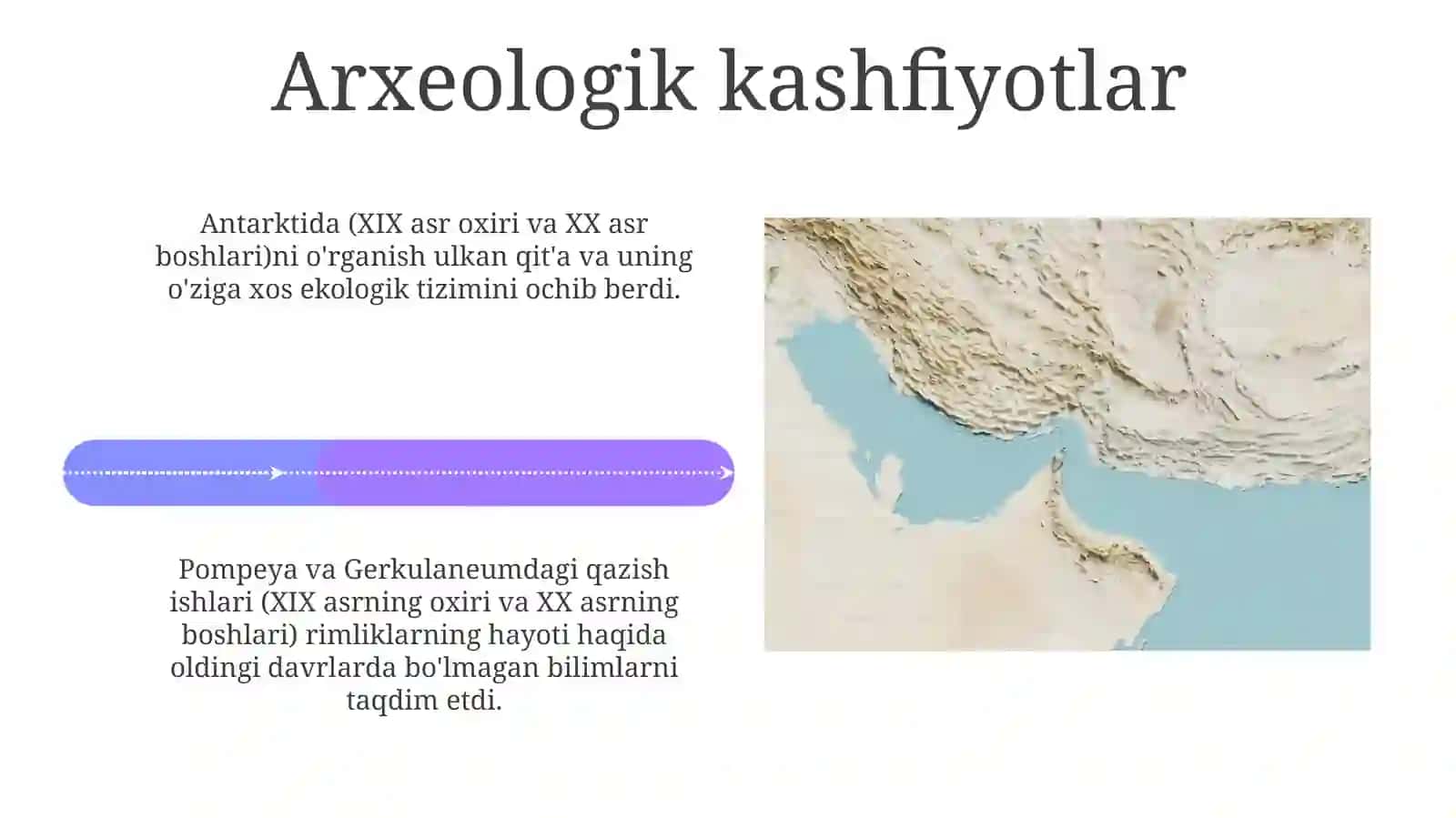 Arxeologik kashfiyotlar

Antarktida (XIX asr oxiri va XX asr boshlari)ni o'rganish ulkan qit'a va uning o'ziga xos ekologik tizimini ochib berdi.

Pompeya va Gerkulaneumdagi qazish ishlari (XIX asrning oxiri va XX asrning boshlari) rimliklarning hayoti haqida oldingi davrlarda bo'lmagan bilimlarni taqdim etdi.